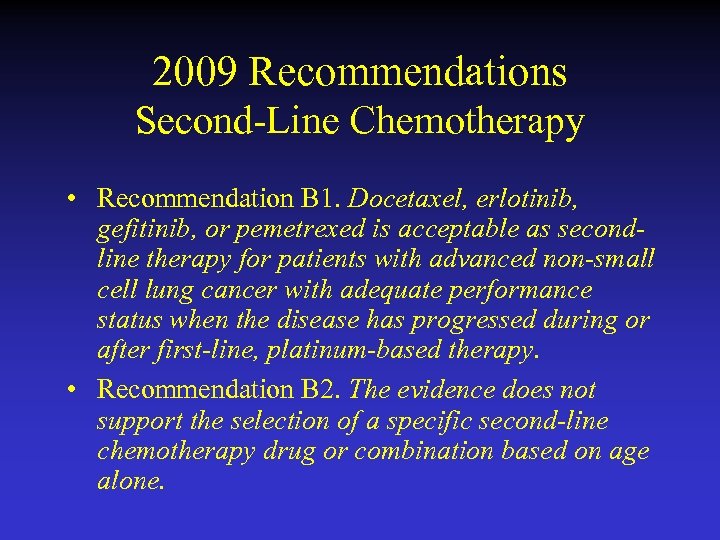 2009 Recommendations
Second-Line Chemotherapy

• Recommendation B1. Docetaxel, erlotinib, gefitinib, or pemetrexed is acceptable as second-line therapy for patients with advanced non-small cell lung cancer with adequate performance status when the disease has progressed during or after first-line, platinum-based therapy.

• Recommendation B2. The evidence does not support the selection of a specific second-line chemotherapy drug or combination based on age alone.